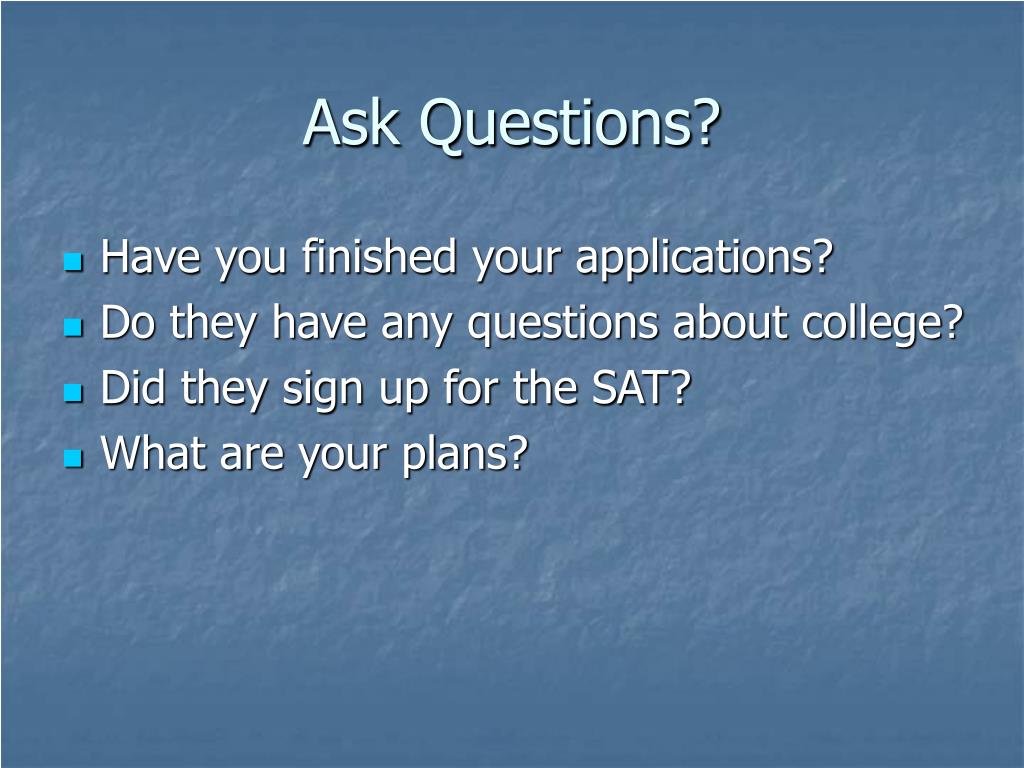 Ask Questions?

- Have you finished your applications?
- Do they have any questions about college?
- Did they sign up for the SAT?
- What are your plans?